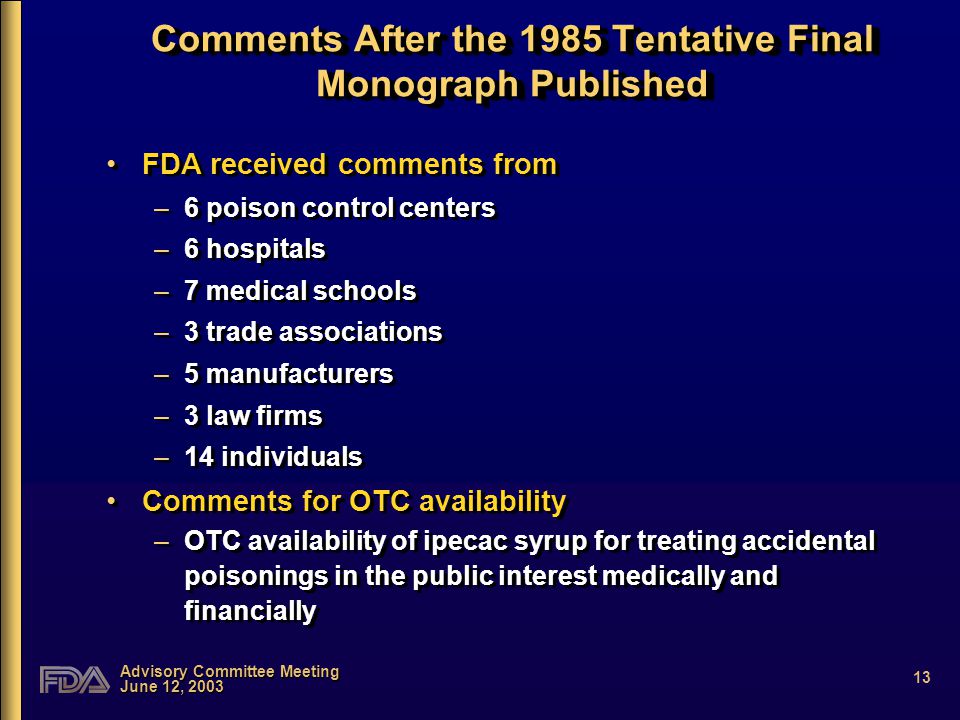 Comments After the 1985 Tentative Final Monograph Published

• FDA received comments from
– 6 poison control centers
– 6 hospitals
– 7 medical schools
– 3 trade associations
– 5 manufacturers
– 3 law firms
– 14 individuals

• Comments for OTC availability
– OTC availability of ipecac syrup for treating accidental poisonings in the public interest medically and financially

FDA
Advisory Committee Meeting
June 12, 2003

13